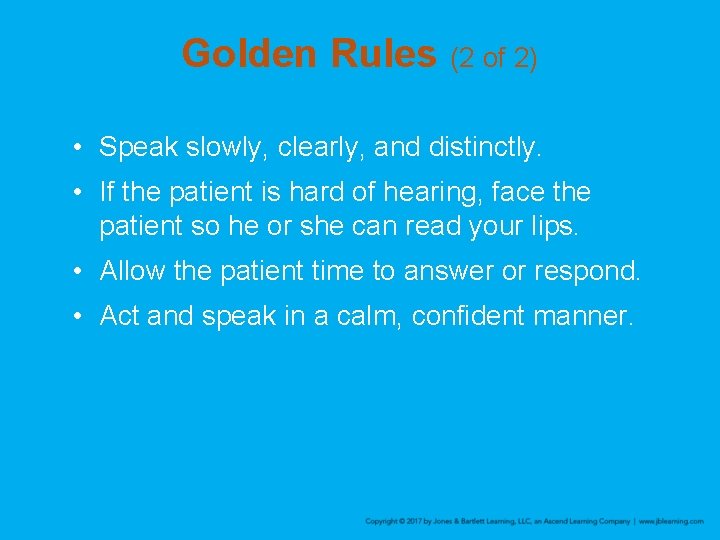 Golden Rules (2 of 2)

• Speak slowly, clearly, and distinctly.

• If the patient is hard of hearing, face the patient so he or she can read your lips.

• Allow the patient time to answer or respond.

• Act and speak in a calm, confident manner.

Copyright © 2017 by Jones & Bartlett Learning, LLC, an Ascend Learning Company | www.jblearning.com